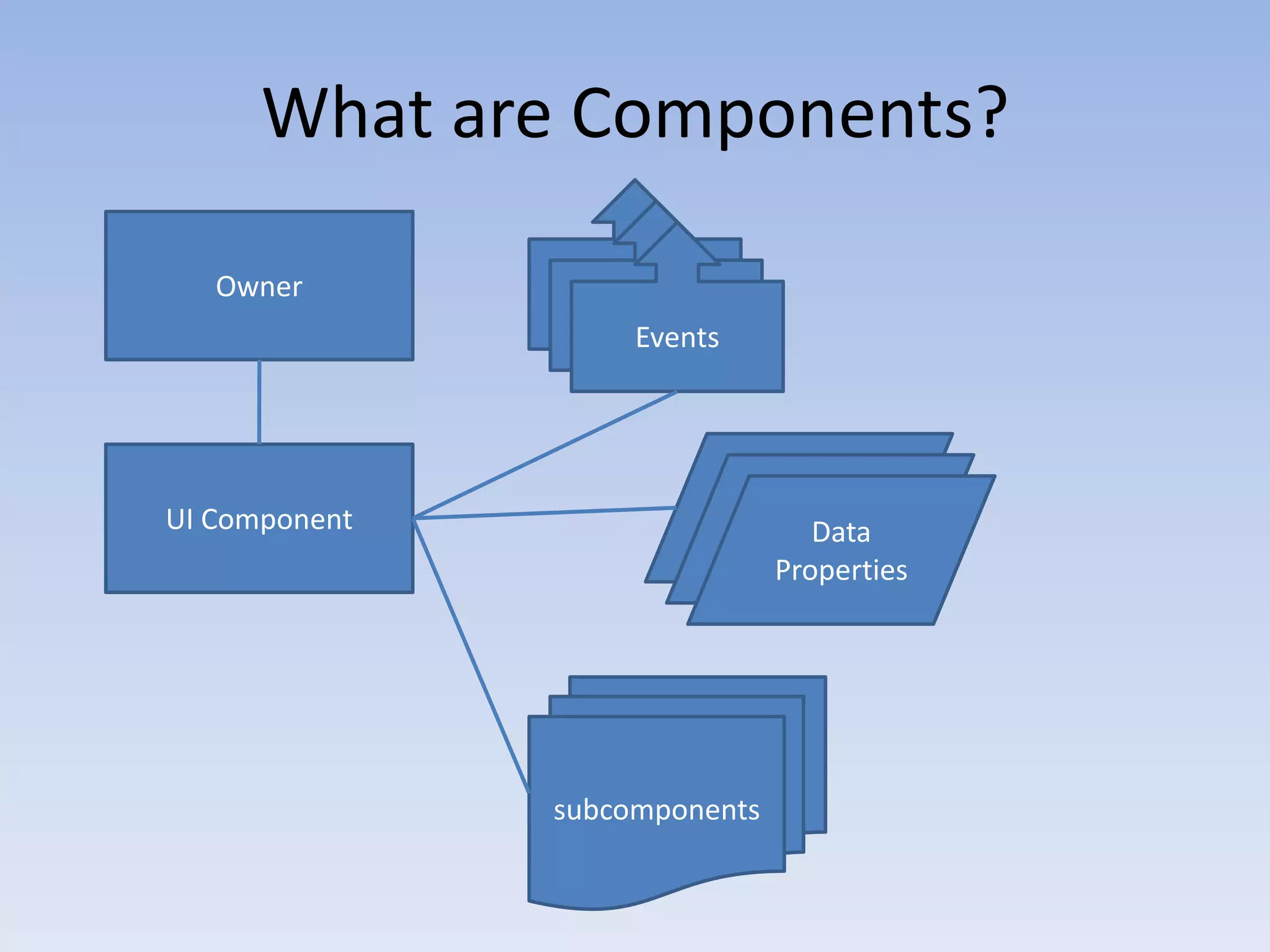 What are Components?

Owner

Events

UI Component

Data Properties

subcomponents